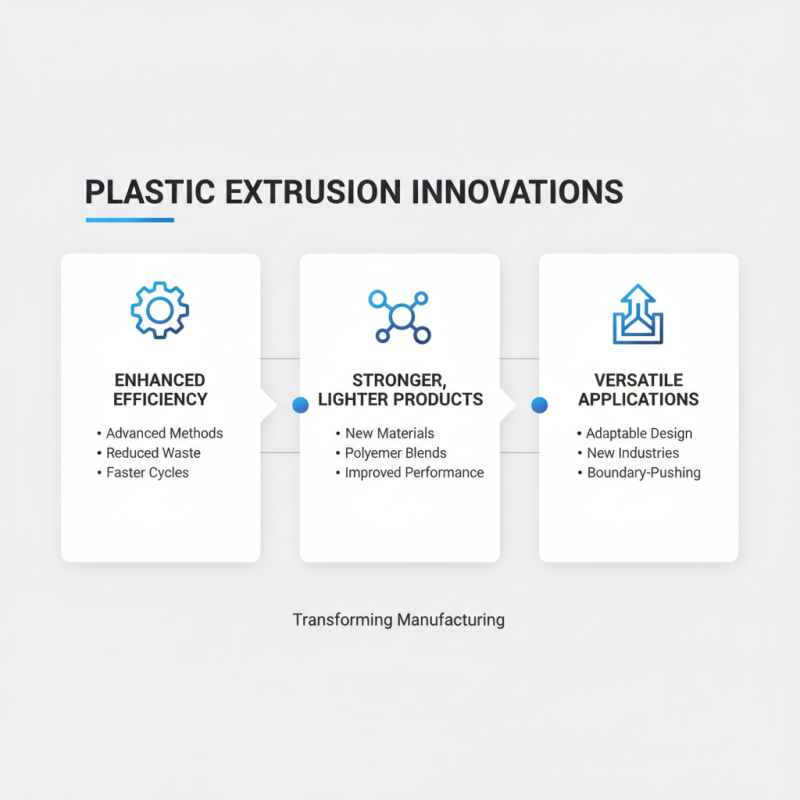 PLASTIC EXTRUSION INNOVATIONS

ENHANCED EFFICIENCY

• Advanced Methods
• Reduced Waste
• Faster Cycles

STRONGER, LIGHTER PRODUCTS

• New Materials
• Polyemer Blends
• Improved Performance

VERSATILE APPLICATIONS

• Adaptable Design
• New Industries
• Boundary-Pushing

Transforming Manufacturing